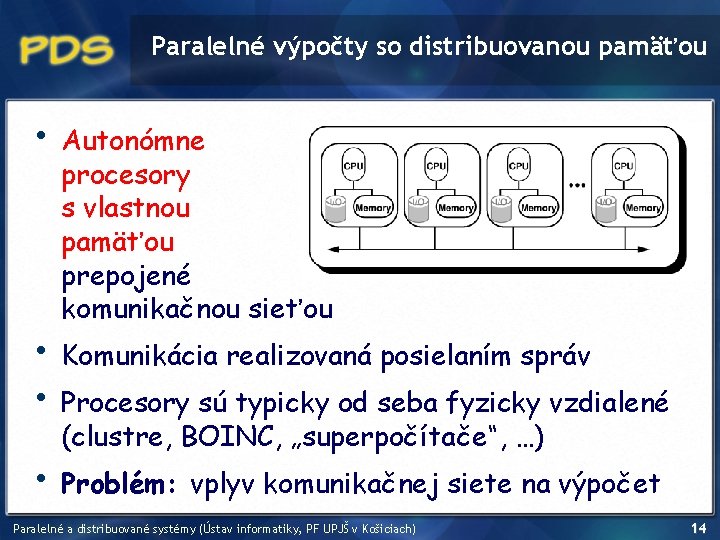 PDS

Paralelné výpočty so distribuovanou pamäťou

• Autonómne procesory s vlastnou pamäťou prepojené komunikačnou sieťou

CPU
I/O
Memory
CPU
I/O
Memory
CPU
I/O
Memory
...
CPU
I/O
Memory

• Komunikácia realizovaná posielaním správ

• Procesory sú typicky od seba fyzicky vzdialené (clustre, BOINC, „superpočítače“, ...)

• Problém: vplyv komunikačnej siete na výpočet

Paralelné a distribuované systémy (Ústav informatiky, PF UPJŠ v Košiciach)

14